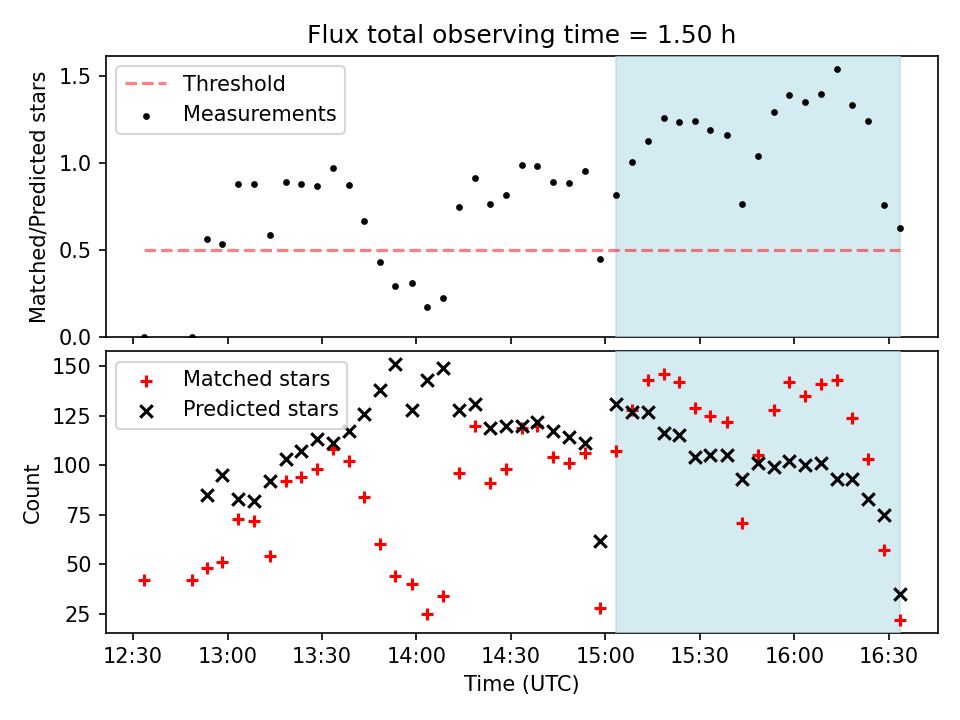 Flux total observing time = 1.50 h

Threshold
Measurements

Matched/Predicted stars

1.5
1.0
0.5
0.0

Matched stars
Predicted stars

Count

150
125
100
75
50
25

12:30
13:00
13:30
14:00
14:30
15:00
15:30
16:00
16:30

Time (UTC)